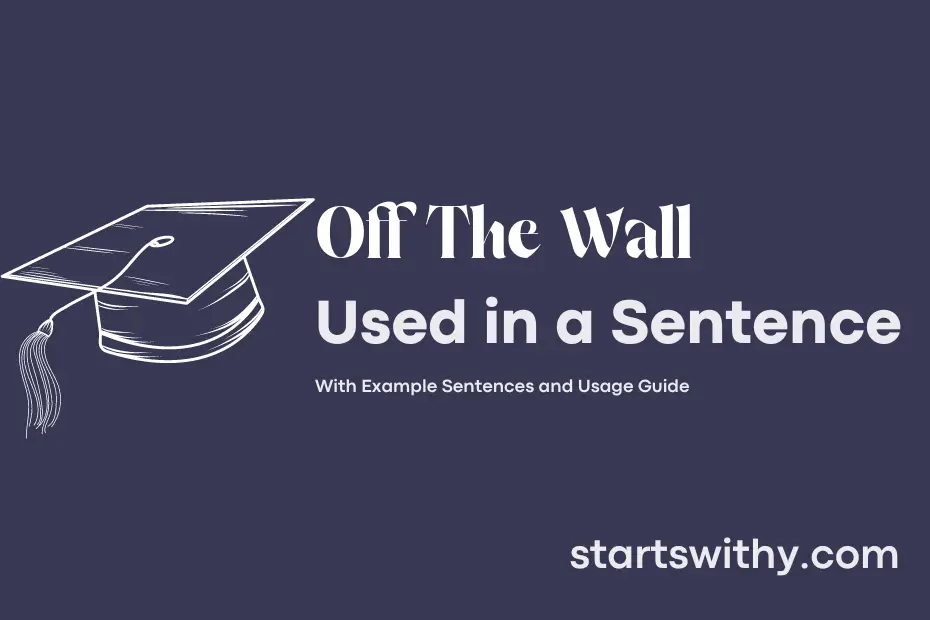 Off The Wall
Used in a Sentence

With Example Sentences and Usage Guide

startswithy.com